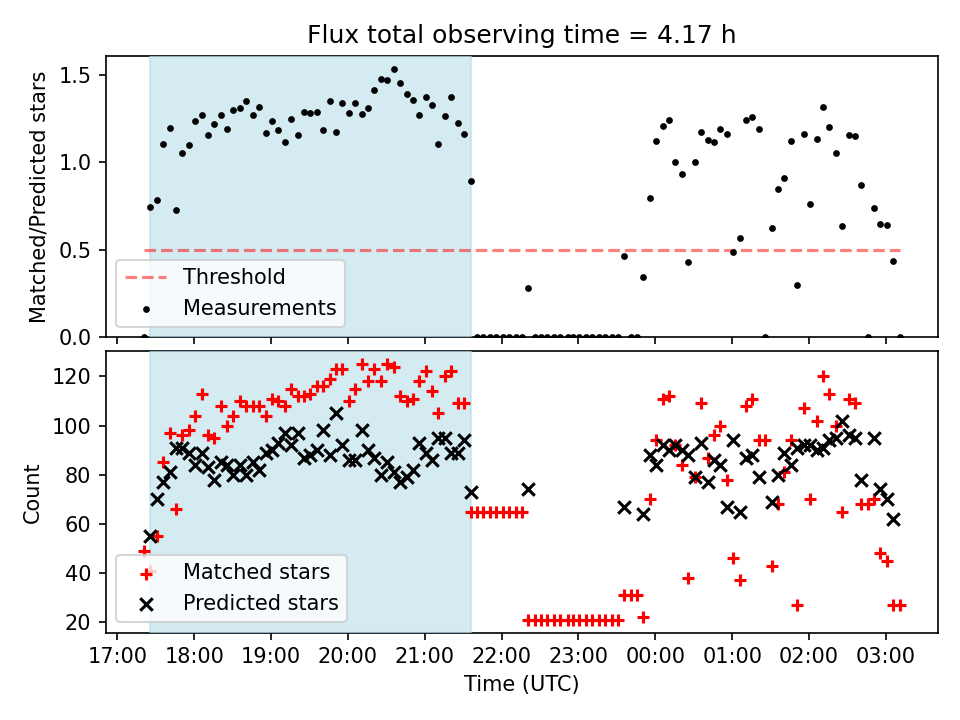 Flux total observing time = 4.17 h

Matched/Predicted stars

1.5
1.0
0.5
0.0

Threshold
Measurements

Count

120
100
80
60
40
20

Matched stars
Predicted stars

17:00 18:00 19:00 20:00 21:00 22:00 23:00 00:00 01:00 02:00 03:00

Time (UTC)